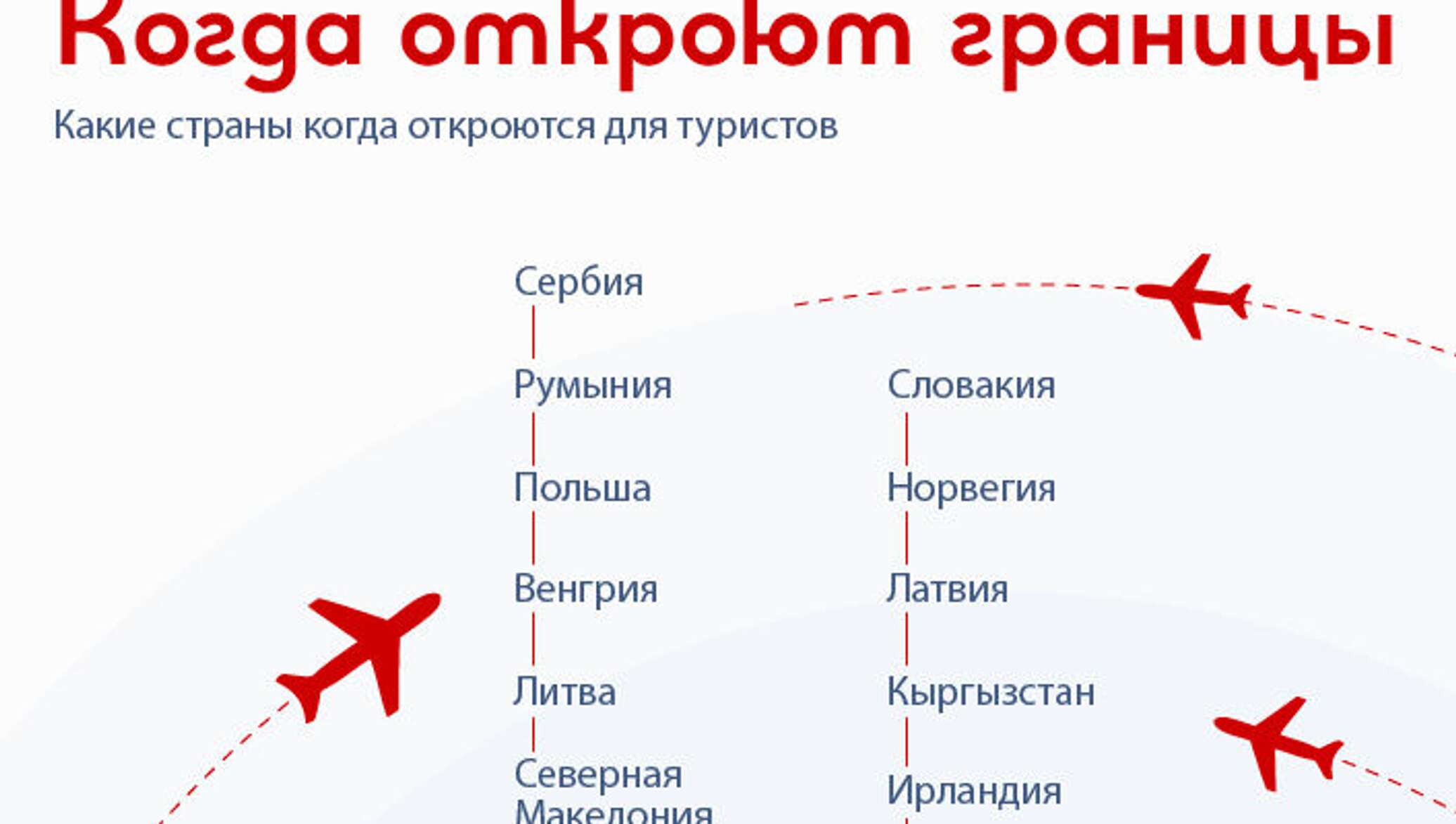 Когда откроют границы

Какие страны когда откроются для туристов

Сербия

Румыния

Польша

Венгрия

Литва

Северная Македония

Словакия

Норвегия

Латвия

Кыргызстан

Ирландия